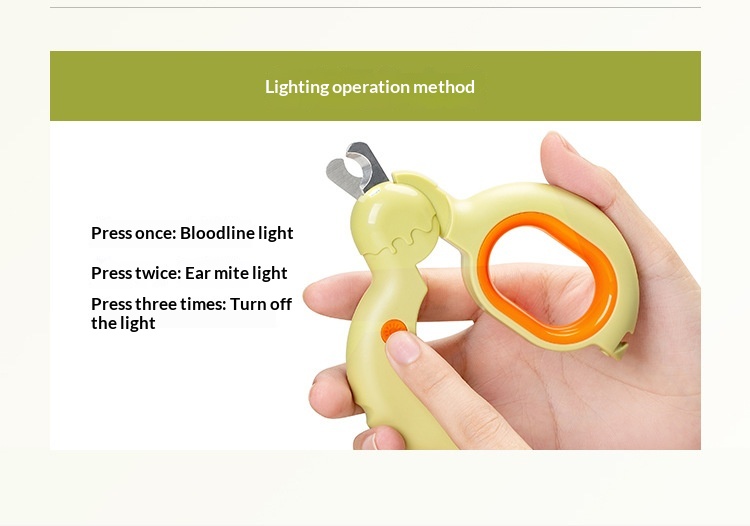 Lighting operation method

Press once: Bloodline light

Press twice: Ear mite light

Press three times: Turn off the light